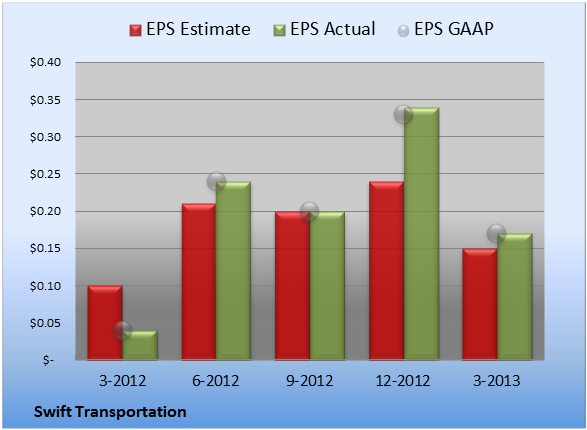 EPS Estimate EPS Actual EPS GAAP

$0.40
$0.35
$0.30
$0.25
$0.20
$0.15
$0.10
$0.05
$-

3-2012
6-2012
9-2012
12-2012
3-2013

Swift Transportation